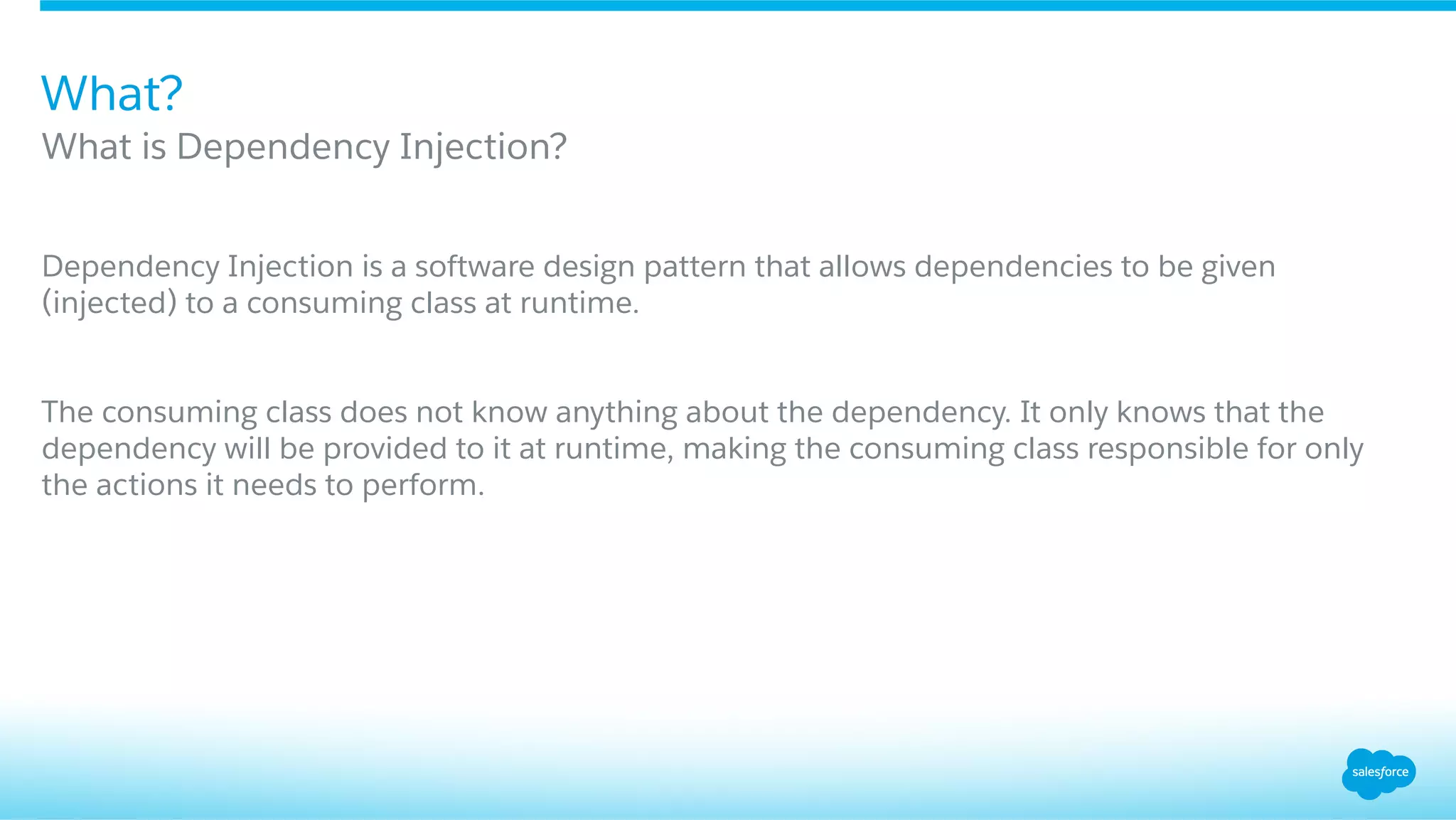 What?
What is Dependency Injection?

Dependency Injection is a software design pattern that allows dependencies to be given (injected) to a consuming class at runtime.

The consuming class does not know anything about the dependency. It only knows that the dependency will be provided to it at runtime, making the consuming class responsible for only the actions it needs to perform.

salesforce